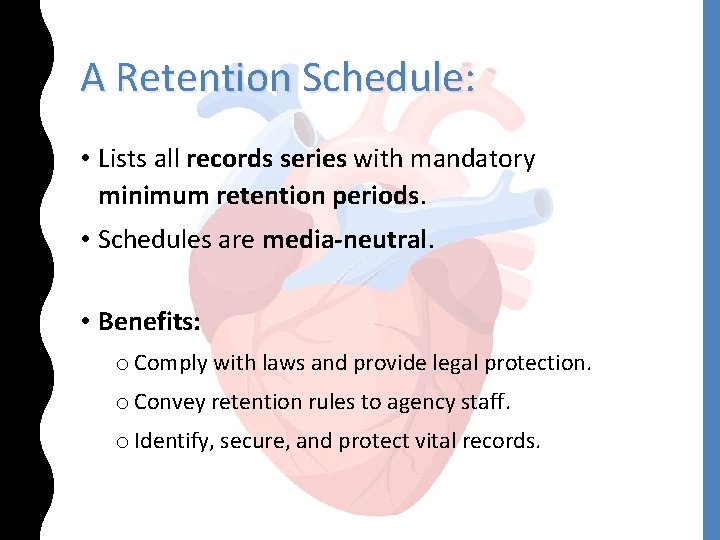 A Retention Schedule:

• Lists all records series with mandatory minimum retention periods.

• Schedules are media-neutral.

• Benefits:

o Comply with laws and provide legal protection.

o Convey retention rules to agency staff.

o Identify, secure, and protect vital records.